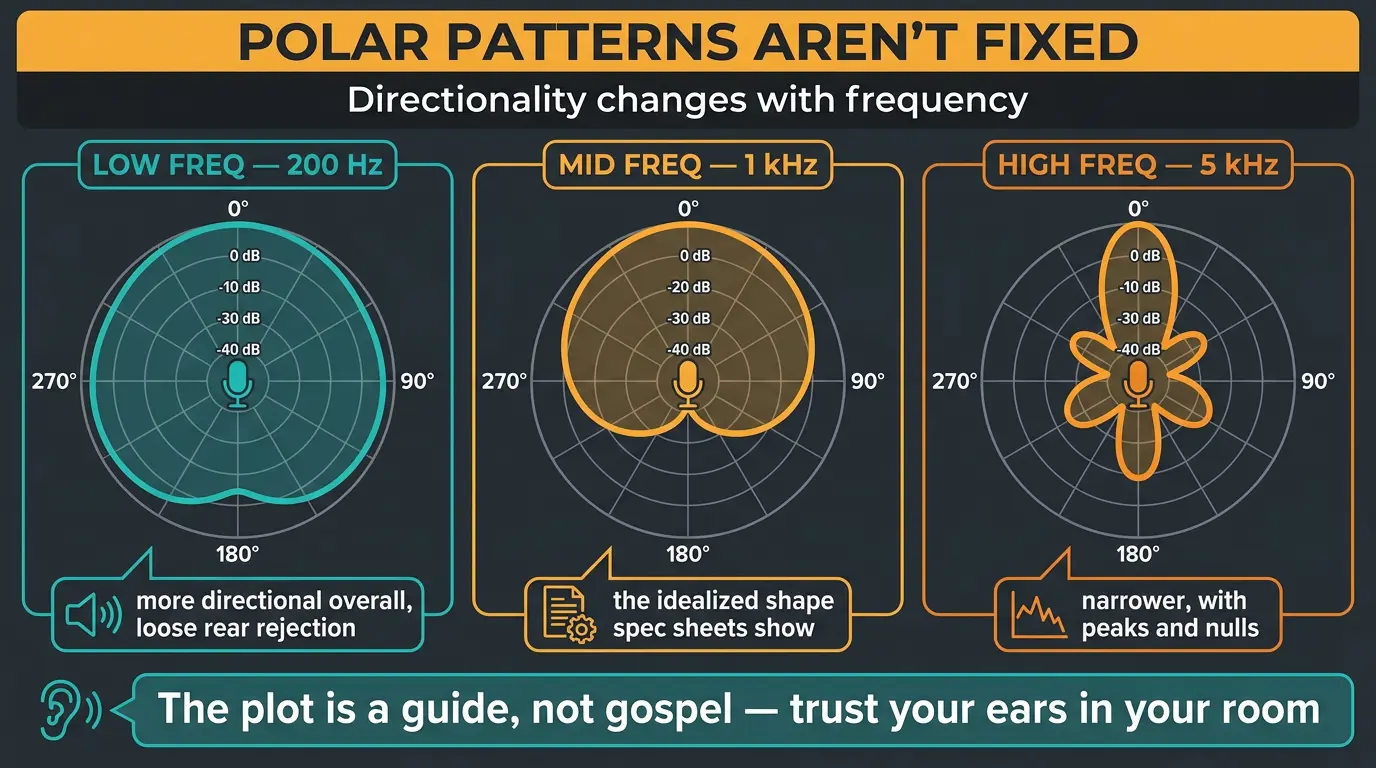 POLAR PATTERNS AREN'T FIXED

Directionality changes with frequency

LOW FREQ — 200 Hz

0°
0 dB
-10 dB
-30 dB
-40 dB
270°
90°
180°

more directional overall, loose rear rejection

MID FREQ — 1 kHz

0°
0 dB
-20 dB
-30 dB
-40 dB
270°
90°
180°

the idealized shape spec sheets show

HIGH FREQ — 5 kHz

0°
0 dB
-10 dB
-30 dB
-40 dB
270°
90°
180°

narrower, with peaks and nulls

The plot is a guide, not gospel — trust your ears in your room